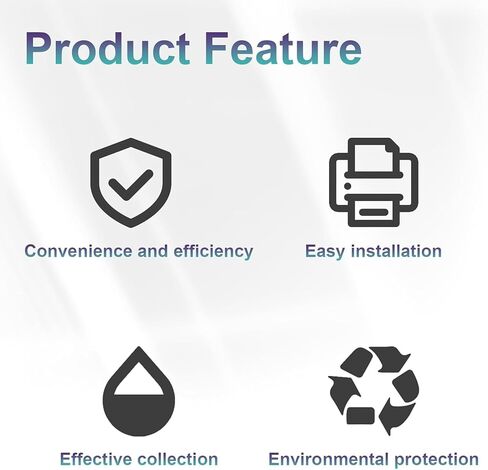 Product Feature

Convenience and efficiency

Easy installation

Effective collection

Environmental protection